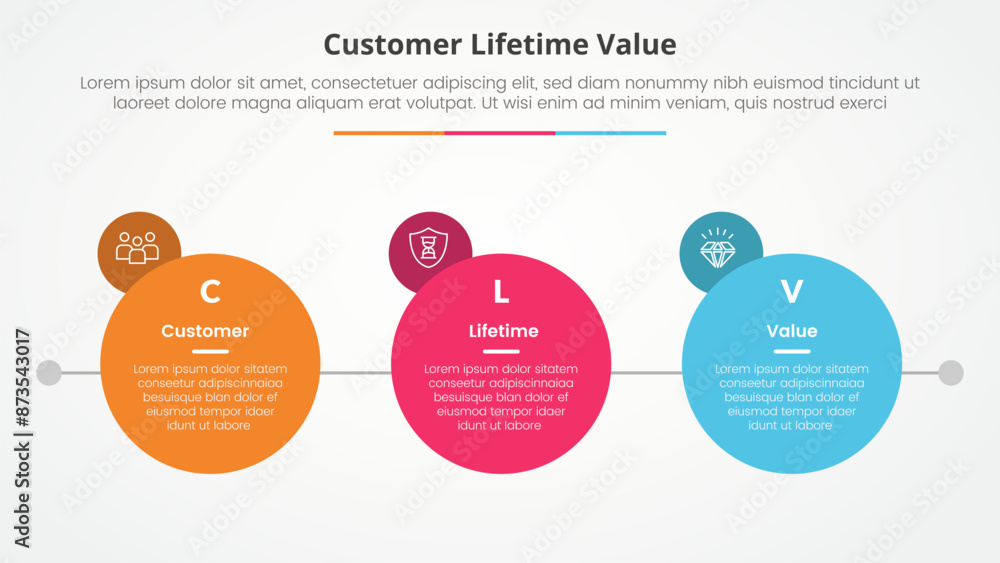 Customer Lifetime Value

Lorem ipsum dolor sit amet, consectetuer adipiscing elit, sed diam nonummy nibh euismod tincidunt ut laoreet dolore magna aliquam erat volutpat. Ut wisi enim ad minim veniam, quis nostrud exerci

C
Customer
Lorem ipsum dolor sitatem conseetur adipiscinnaiaa besuisque blan dolor ef eiusmod tempor idaer idunt ut labore

L
Lifetime
Lorem ipsum dolor sitatem conseetur adipiscinnaiaa besuisque blan dolor ef eiusmod tempor idaer idunt ut labore

V
Value
Lorem ipsum dolor sitatem conseetur adipiscinnaiaa besuisque blan dolor ef eiusmod tempor idaer idunt ut labore

Adobe Stock | #873543017